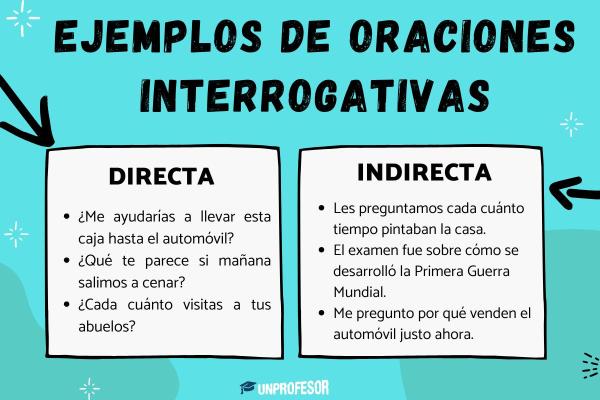 EJEMPLOS DE ORACIONES INTERROGATIVAS

DIRECTA

- ¿Me ayudarías a llevar esta caja hasta el automóvil?
- ¿Qué te parece si mañana salimos a cenar?
- ¿Cada cuánto visitas a tus abuelos?

INDIRECTA

- Les preguntamos cada cuánto tiempo pintaban la casa.
- El examen fue sobre cómo se desarrolló la Primera Guerra Mundial.
- Me pregunto por qué venden el automóvil justo ahora.

UNPROFESOR